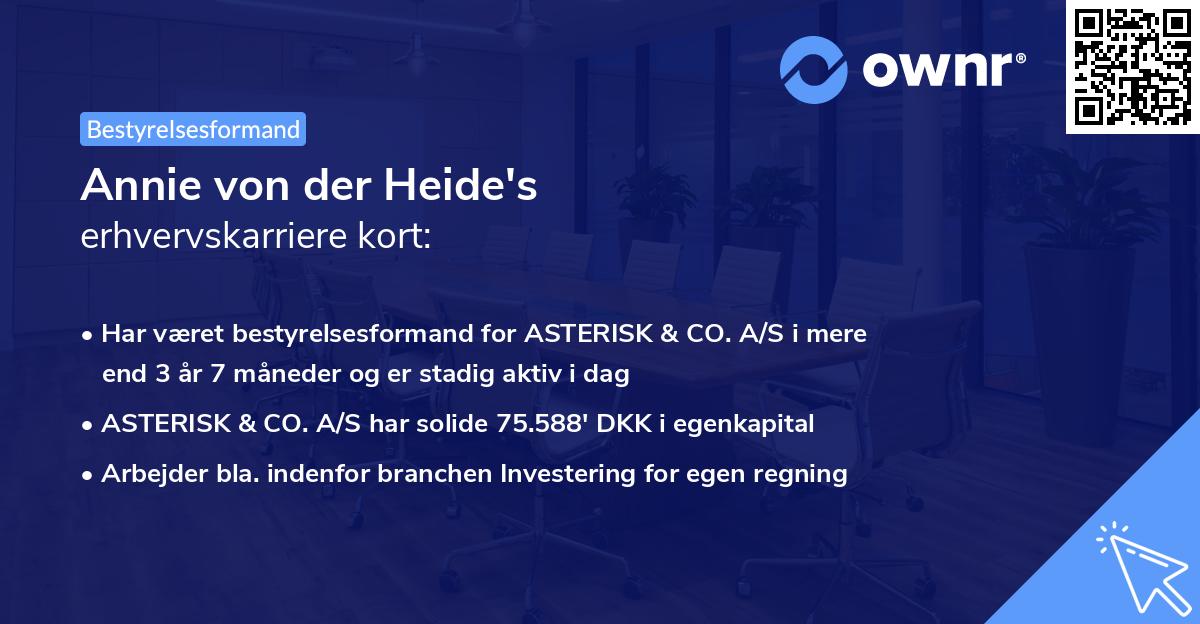 ownr®

Bestyrelsesformand

Annie von der Heide's
erhvervskarriere kort:

• Har været bestyrelsesformand for ASTERISK & CO. A/S i mere end 3 år 7 måneder og er stadig aktiv i dag
• ASTERISK & CO. A/S har solide 75.588' DKK i egenkapital
• Arbejder bla. indenfor branchen Investering for egen regning